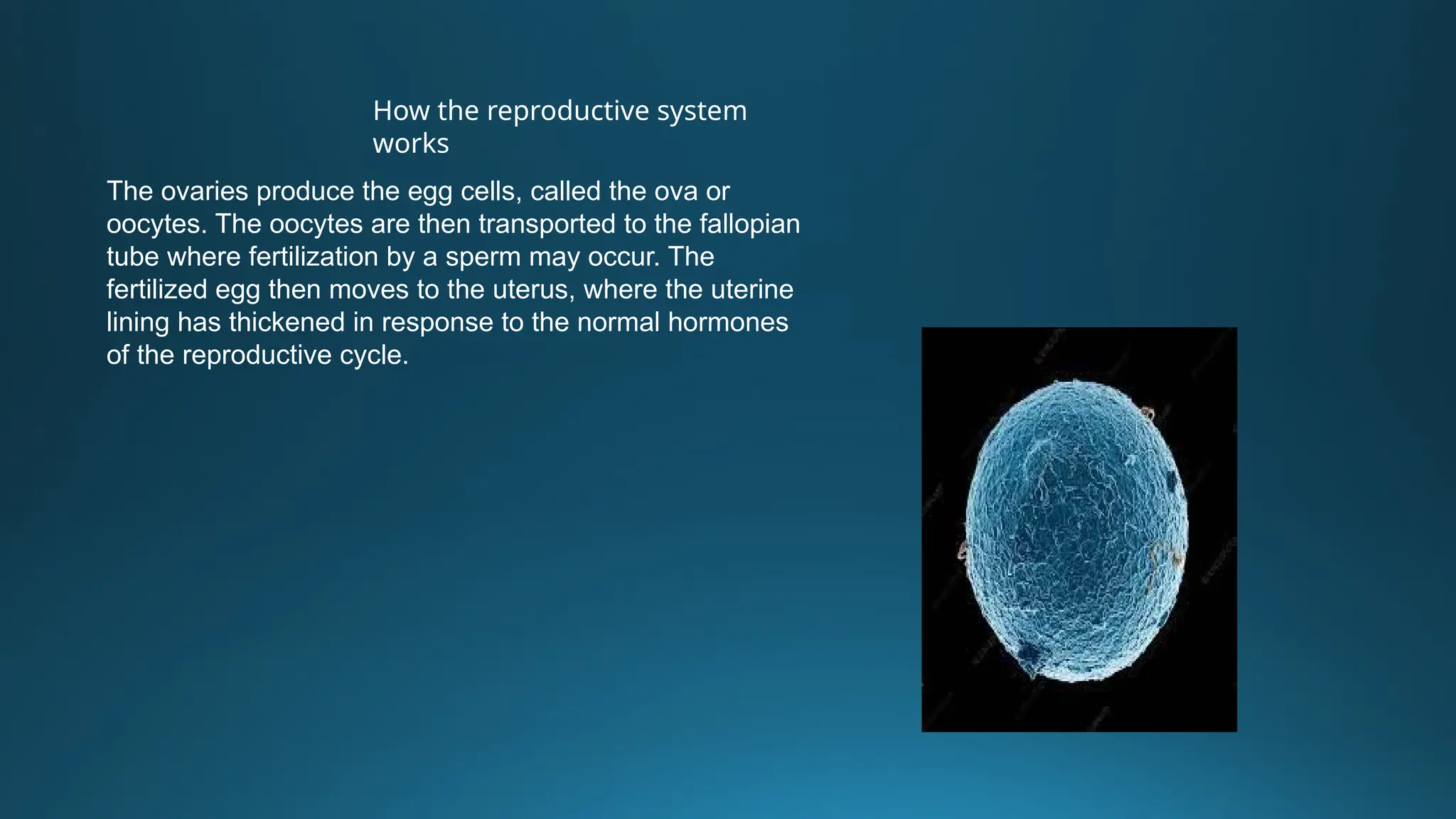 How the reproductive system works

The ovaries produce the egg cells, called the ova or oocytes. The oocytes are then transported to the fallopian tube where fertilization by a sperm may occur. The fertilized egg then moves to the uterus, where the uterine lining has thickened in response to the normal hormones of the reproductive cycle.